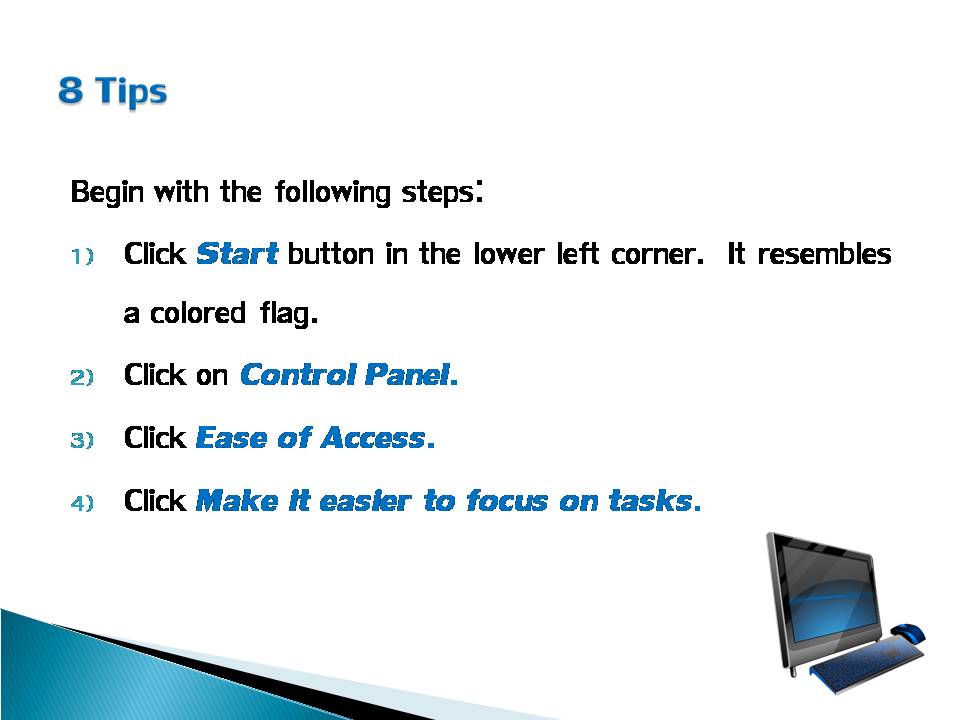 8 Tips

Begin with the following steps:

1) Click Start button in the lower left corner. It resembles a colored flag.

2) Click on Control Panel.

3) Click Ease of Access.

4) Click Make it easier to focus on tasks.